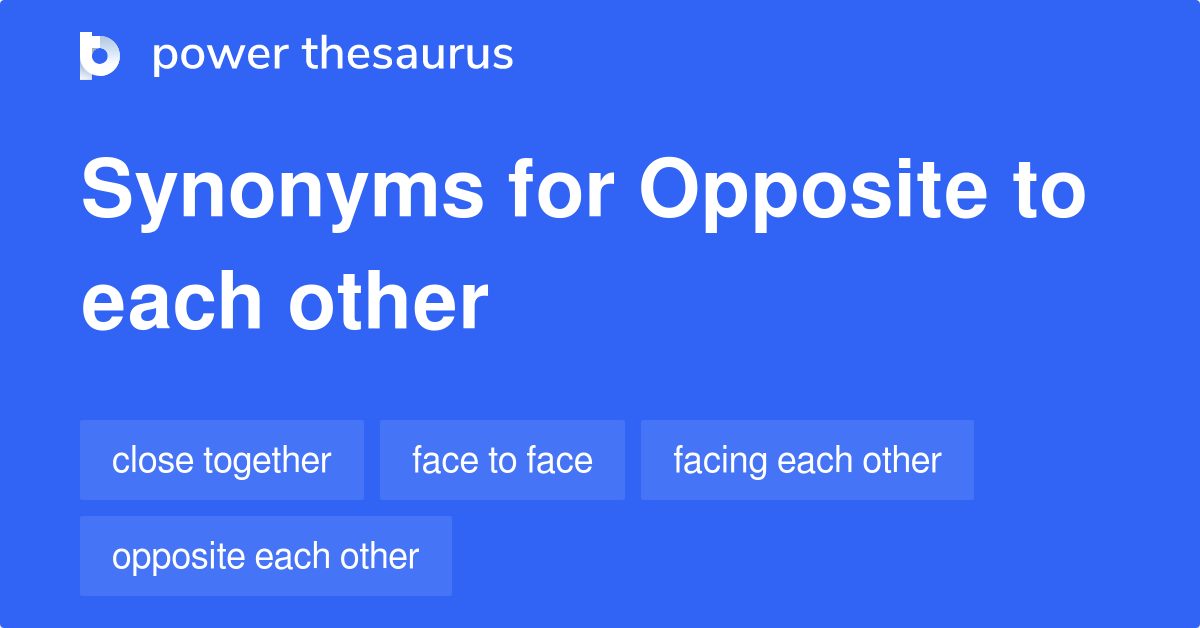 power thesaurus

Synonyms for Opposite to each other

close together

face to face

facing each other

opposite each other